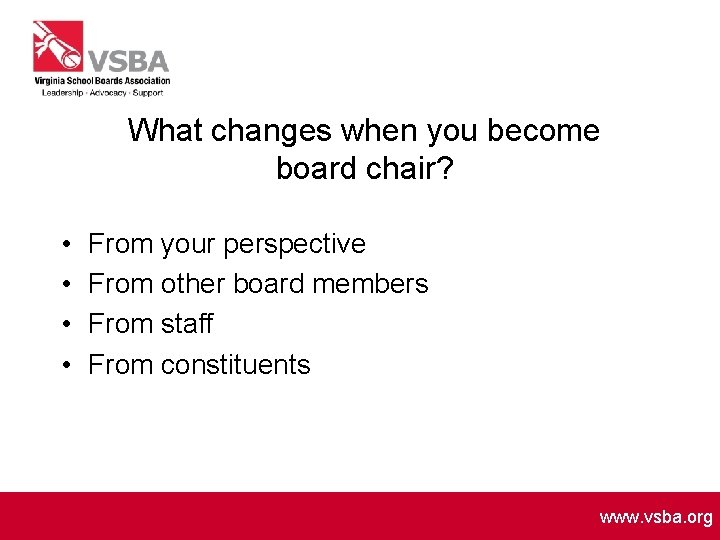 VSBA
Virginia School Boards Association
Leadership · Advocacy · Support

What changes when you become board chair?

• From your perspective
• From other board members
• From staff
• From constituents

www.vsba.org